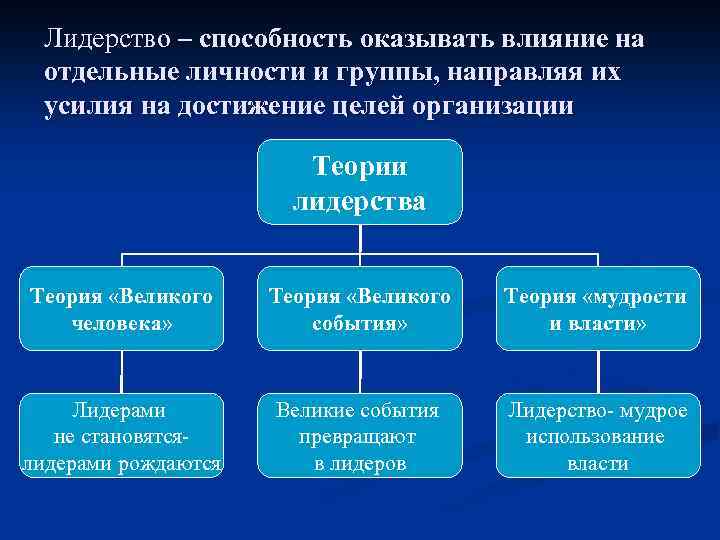 Лидерство – способность оказывать влияние на отдельные личности и группы, направляя их усилия на достижение целей организации

Теории лидерства

Теория «Великого человека»

Теория «Великого события»

Теория «мудрости и власти»

Лидерами не становятся- лидерами рождаются

Великие события превращают в лидеров

Лидерство- мудрое использование власти